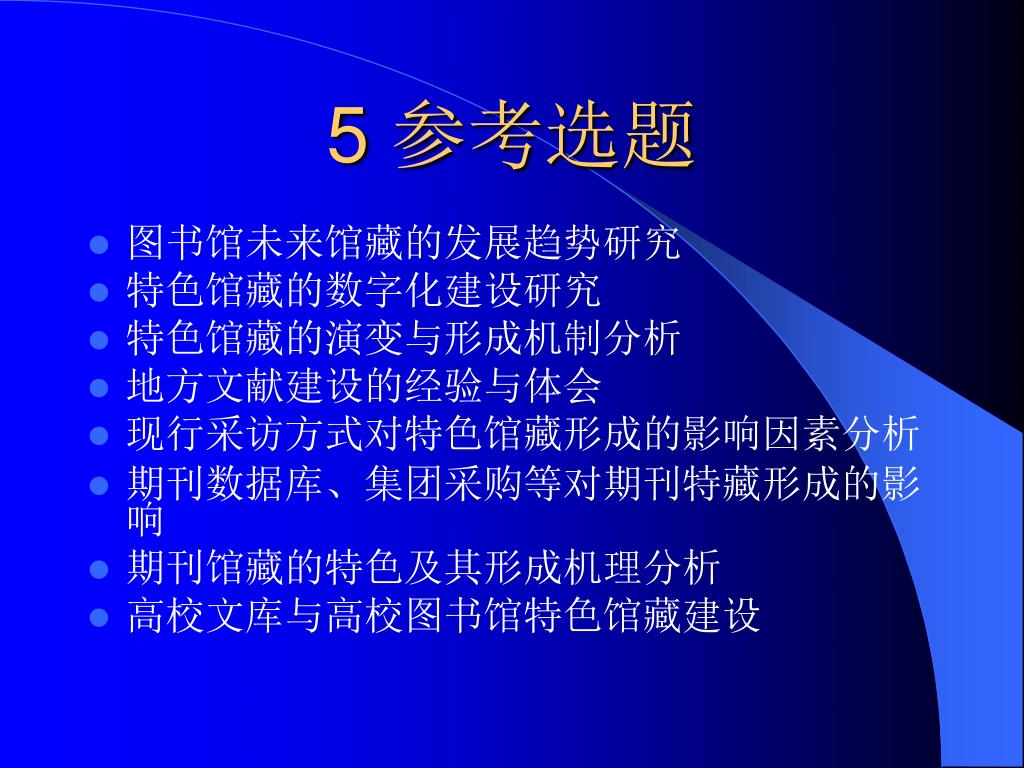 5 参考选题

- 图书馆未来馆藏的发展趋势研究
- 特色馆藏的数字化建设研究
- 特色馆藏的演变与形成机制分析
- 地方文献建设的经验与体会
- 现行采访方式对特色馆藏形成的影响因素分析
- 期刊数据库、集团采购等对期刊特藏形成的影响
- 期刊馆藏的特色及其形成机理分析
- 高校文库与高校图书馆特色馆藏建设